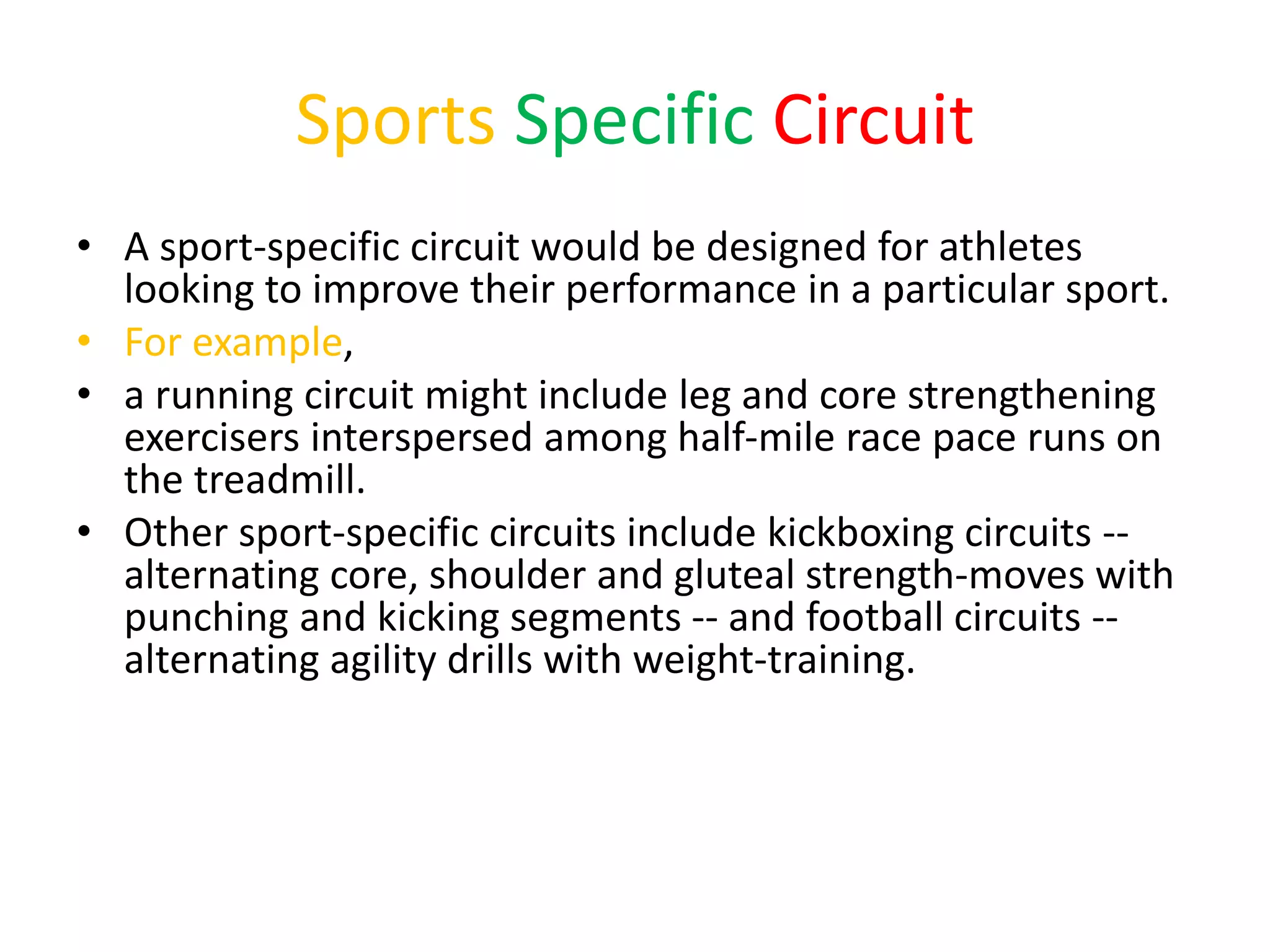 Sports Specific Circuit

• A sport-specific circuit would be designed for athletes looking to improve their performance in a particular sport.
• For example,
• a running circuit might include leg and core strengthening exercisers interspersed among half-mile race pace runs on the treadmill.
• Other sport-specific circuits include kickboxing circuits -- alternating core, shoulder and gluteal strength-moves with punching and kicking segments -- and football circuits -- alternating agility drills with weight-training.